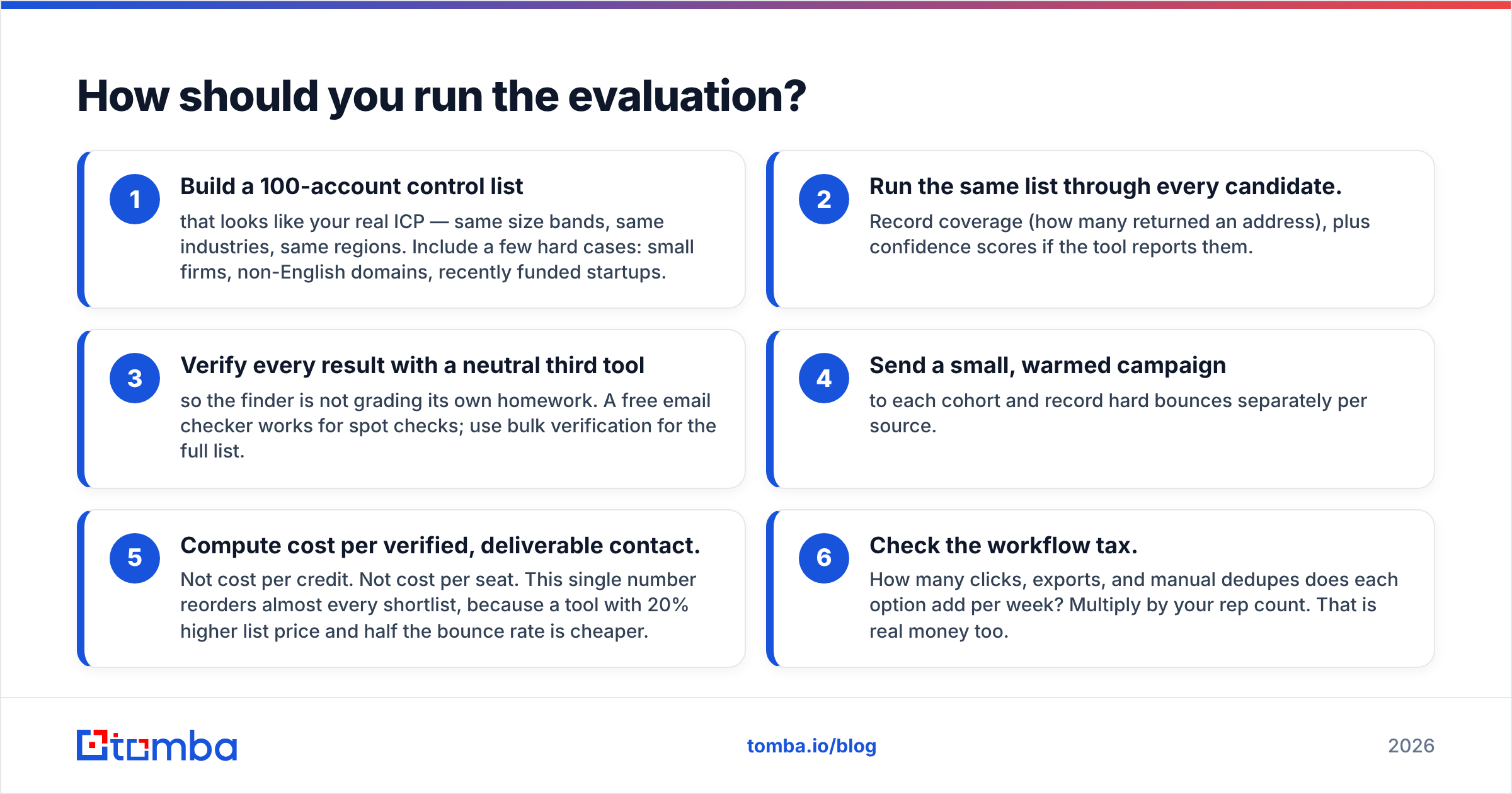 How should you run the evaluation?

1
Build a 100-account control list
that looks like your real ICP — same size bands, same industries, same regions. Include a few hard cases: small firms, non-English domains, recently funded startups.

2
Run the same list through every candidate.
Record coverage (how many returned an address), plus confidence scores if the tool reports them.

3
Verify every result with a neutral third tool
so the finder is not grading its own homework. A free email checker works for spot checks; use bulk verification for the full list.

4
Send a small, warmed campaign
to each cohort and record hard bounces separately per source.

5
Compute cost per verified, deliverable contact.
Not cost per credit. Not cost per seat. This single number reorders almost every shortlist, because a tool with 20% higher list price and half the bounce rate is cheaper.

6
Check the workflow tax.
How many clicks, exports, and manual dedupes does each option add per week? Multiply by your rep count. That is real money too.

tomba

tomba.io/blog

2026